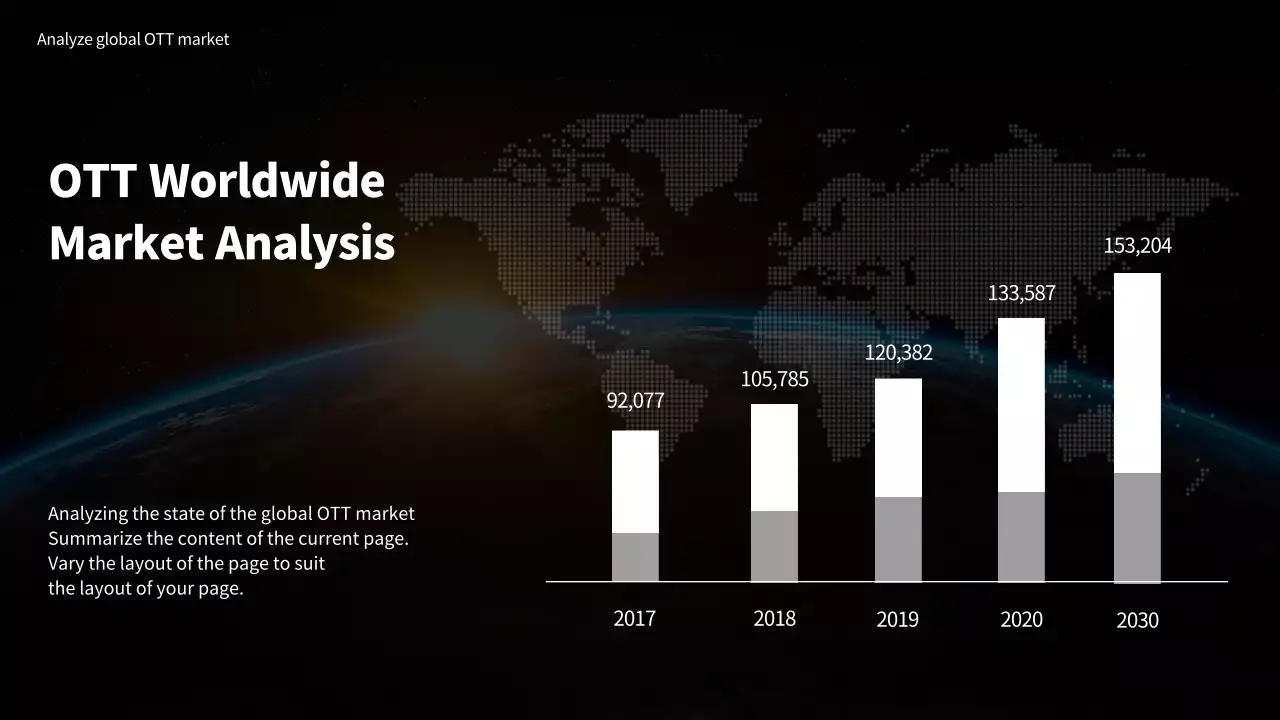 Analyze global OTT market

OTT Worldwide Market Analysis

Analyzing the state of the global OTT market
Summarize the content of the current page.
Vary the layout of the page to suit the layout of your page.

92,077
105,785
120,382
133,587
153,204

2017
2018
2019
2020
2030